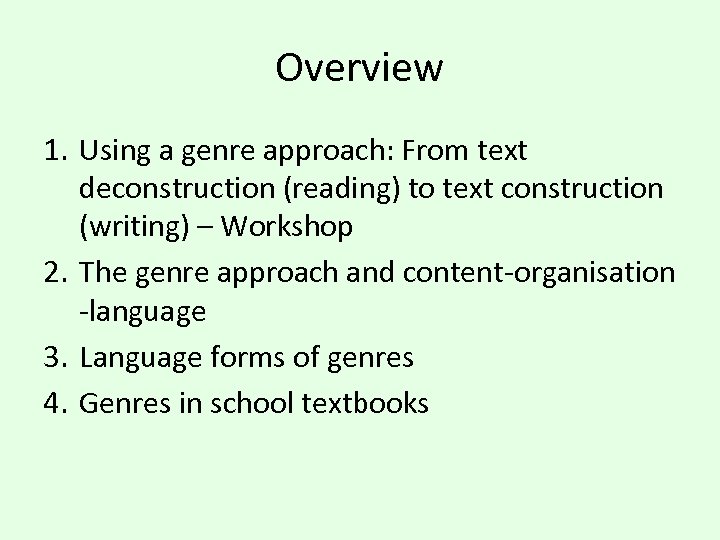 Overview

1. Using a genre approach: From text deconstruction (reading) to text construction (writing) – Workshop
2. The genre approach and content-organisation -language
3. Language forms of genres
4. Genres in school textbooks